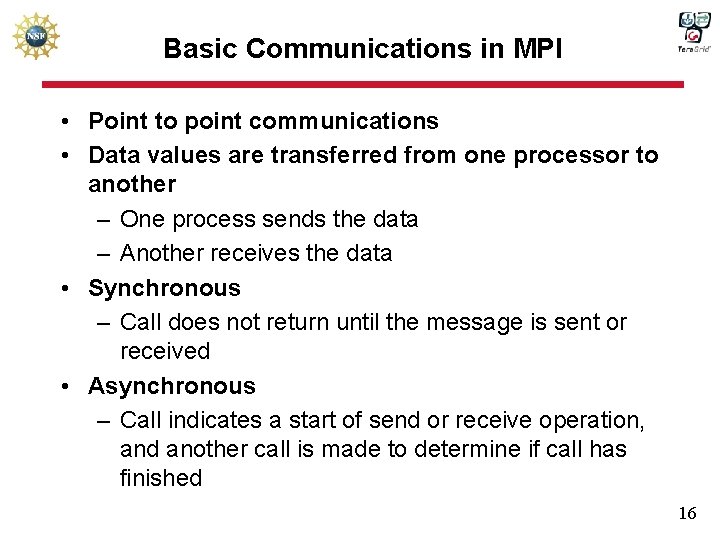 NSF

Basic Communications in MPI

TeraGrid

• Point to point communications
• Data values are transferred from one processor to another
– One process sends the data
– Another receives the data
• Synchronous
– Call does not return until the message is sent or received
• Asynchronous
– Call indicates a start of send or receive operation, and another call is made to determine if call has finished

16